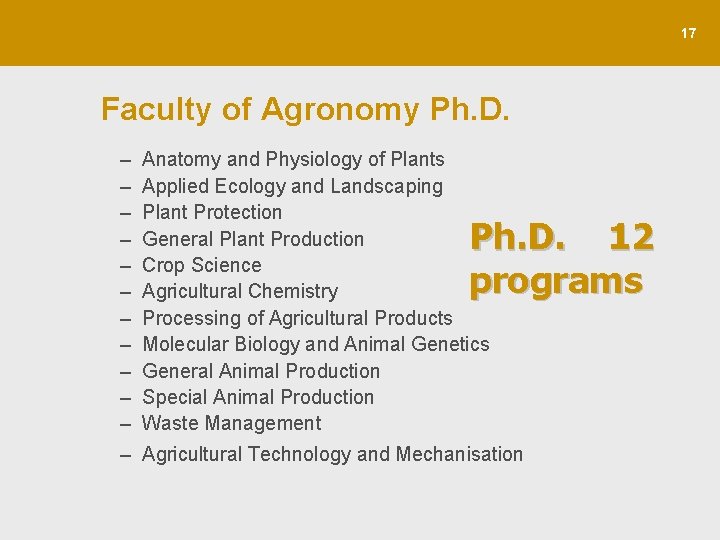 17

Faculty of Agronomy Ph.D.

– Anatomy and Physiology of Plants
– Applied Ecology and Landscaping
– Plant Protection
– General Plant Production
– Crop Science
– Agricultural Chemistry
– Processing of Agricultural Products
– Molecular Biology and Animal Genetics
– General Animal Production
– Special Animal Production
– Waste Management
– Agricultural Technology and Mechanisation

Ph.D. 12 programs